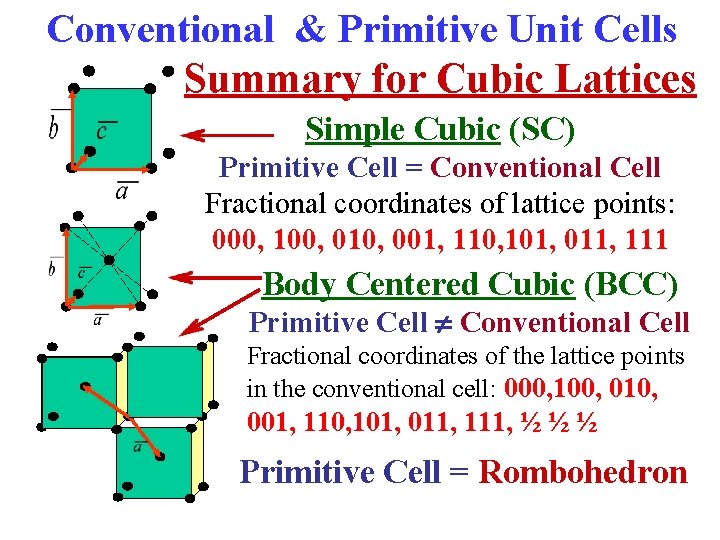 Conventional & Primitive Unit Cells

Summary for Cubic Lattices

$\bar{b}$ $\bar{c}$ $\bar{a}$

Simple Cubic (SC)

Primitive Cell = Conventional Cell

Fractional coordinates of lattice points: 000, 100, 010, 001, 110,101, 011, 111

$\bar{b}$ $\bar{c}$ $\bar{a}$

Body Centered Cubic (BCC)

Primitive Cell ≠ Conventional Cell

Fractional coordinates of the lattice points in the conventional cell: 000,100, 010, 001, 110,101, 011, 111, ½ ½ ½

$\bar{a}$

Primitive Cell = Rombohedron